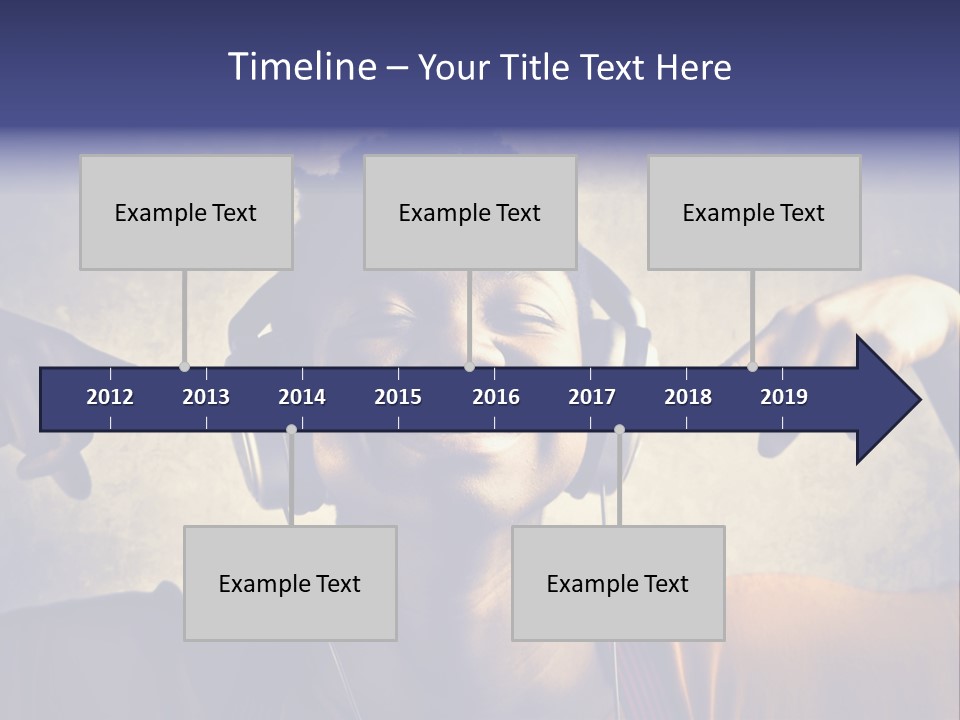 Timeline – Your Title Text Here

Example Text

Example Text

Example Text

2012 2013 2014 2015 2016 2017 2018 2019

Example Text

Example Text